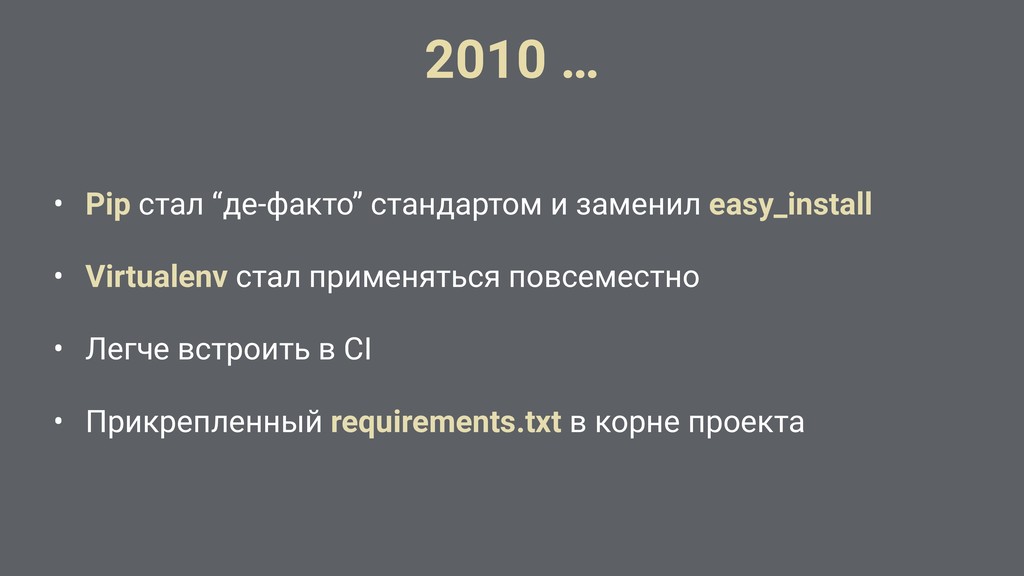 2010 …

• Pip стал “де-факто” стандартом и заменил easy_install

• Virtualenv стал применяться повсеместно

• Легче встроить в CI

• Прикрепленный requirements.txt в корне проекта